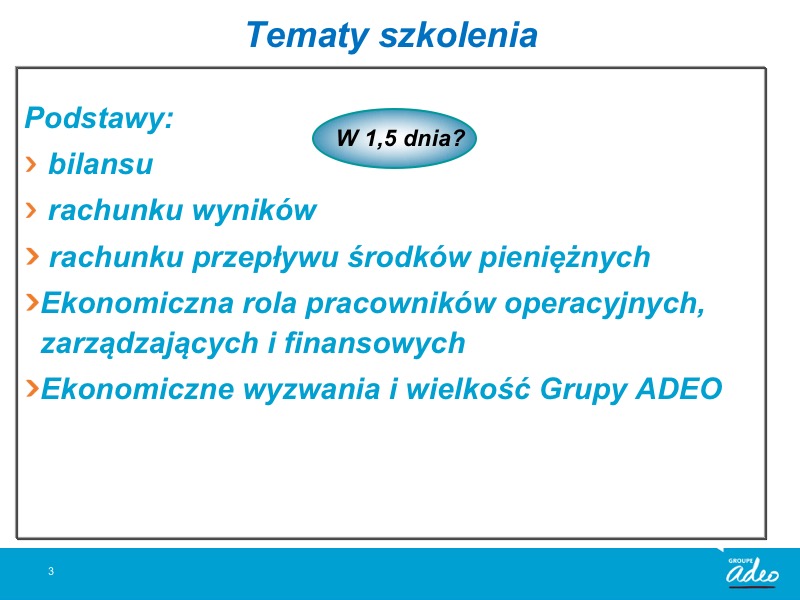 Tematy szkolenia

Podstawy:

W 1,5 dnia?

› bilansu

› rachunku wyników

› rachunku przepływu środków pieniężnych

›Ekonomiczna rola pracowników operacyjnych, zarządzających i finansowych

›Ekonomiczne wyzwania i wielkość Grupy ADEO

3

GROUPE adeo